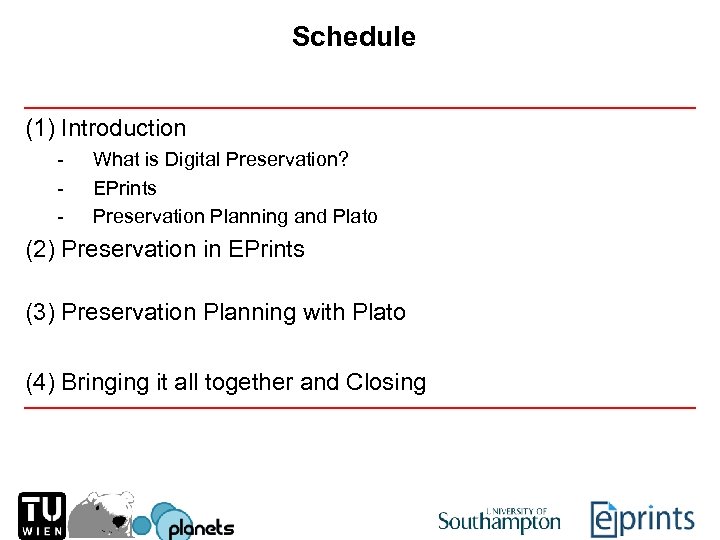 Schedule

(1) Introduction
- What is Digital Preservation?
- EPrints
- Preservation Planning and Plato

(2) Preservation in EPrints

(3) Preservation Planning with Plato

(4) Bringing it all together and Closing

TU WIEN

planets

UNIVERSITY OF Southampton

eprints